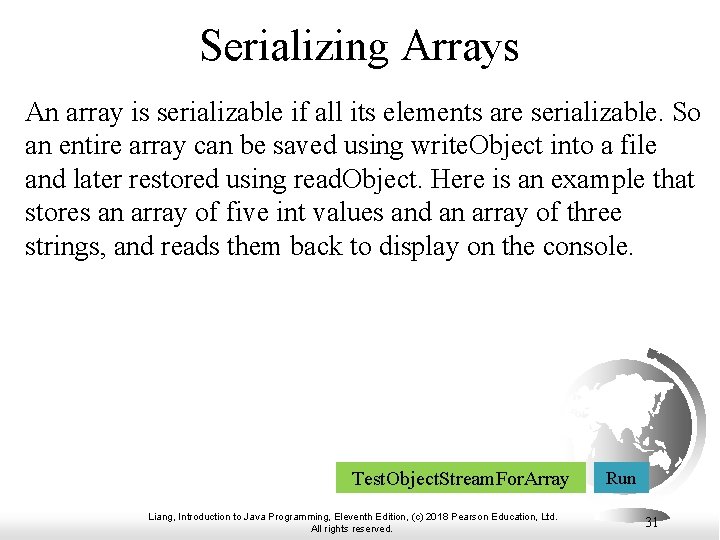 Serializing Arrays

An array is serializable if all its elements are serializable. So an entire array can be saved using writeObject into a file and later restored using readObject. Here is an example that stores an array of five int values and an array of three strings, and reads them back to display on the console.

TestObjectStreamForArray

Run

Liang, Introduction to Java Programming, Eleventh Edition, (c) 2018 Pearson Education, Ltd. All rights reserved.

31